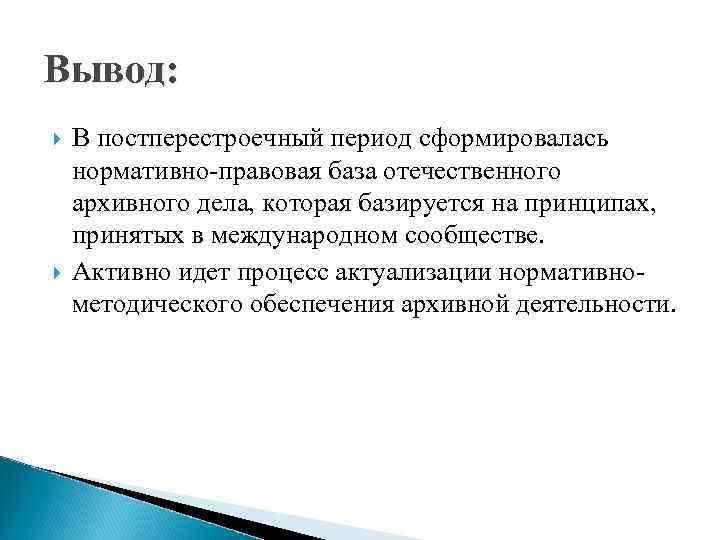 Вывод:

В постперестроечный период сформировалась нормативно-правовая база отечественного архивного дела, которая базируется на принципах, принятых в международном сообществе.

Активно идет процесс актуализации нормативно-методического обеспечения архивной деятельности.